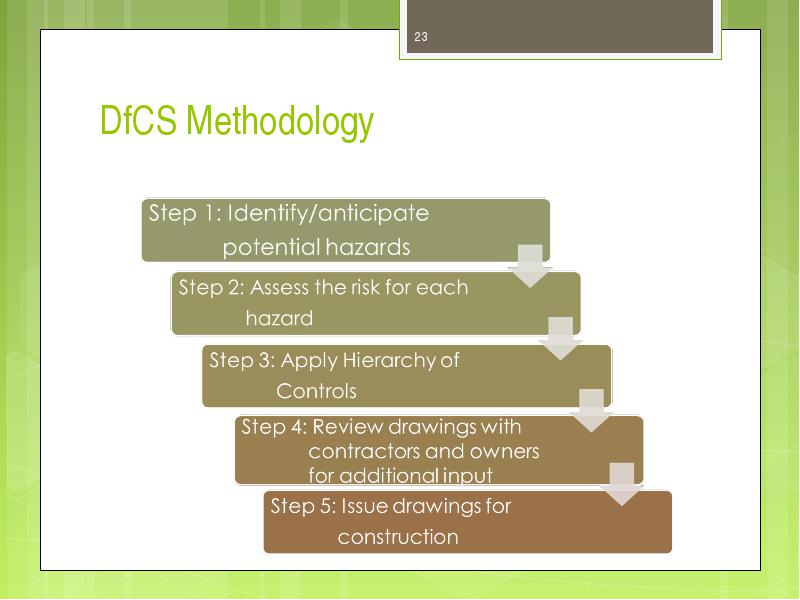 23

DfCS Methodology

Step 1: Identify/anticipate potential hazards

Step 2: Assess the risk for each hazard

Step 3: Apply Hierarchy of Controls

Step 4: Review drawings with contractors and owners for additional input

Step 5: Issue drawings for construction